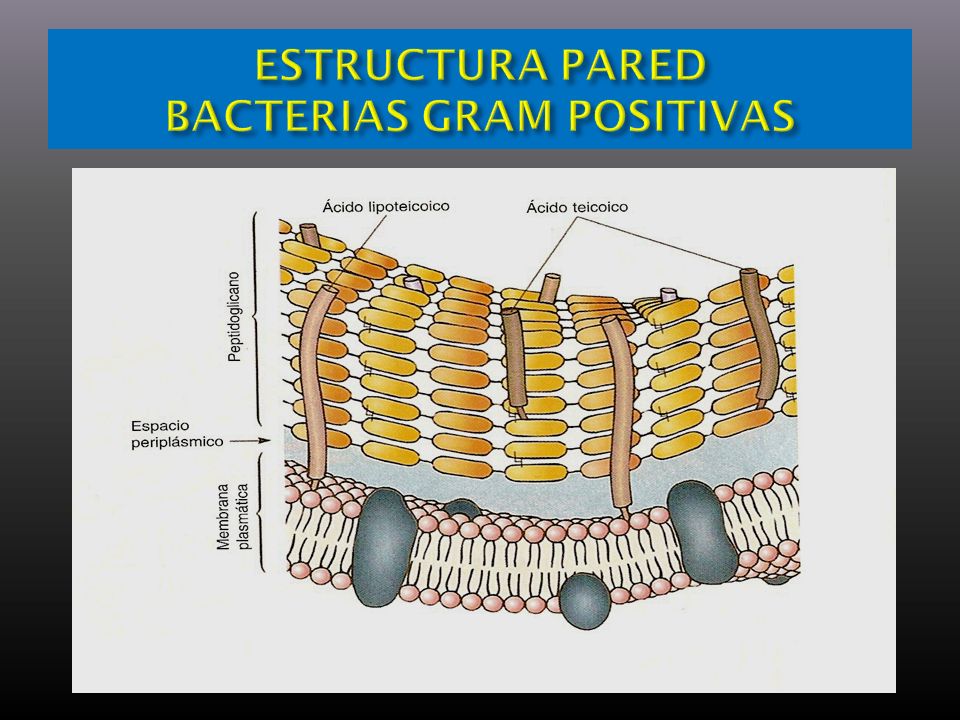 ESTRUCTURA PARED
BACTERIAS GRAM POSITIVAS

Ácido lipoteicoico
Ácido teicoico
Peptidoglicano
Espacio periplásmico
Membrana plasmática